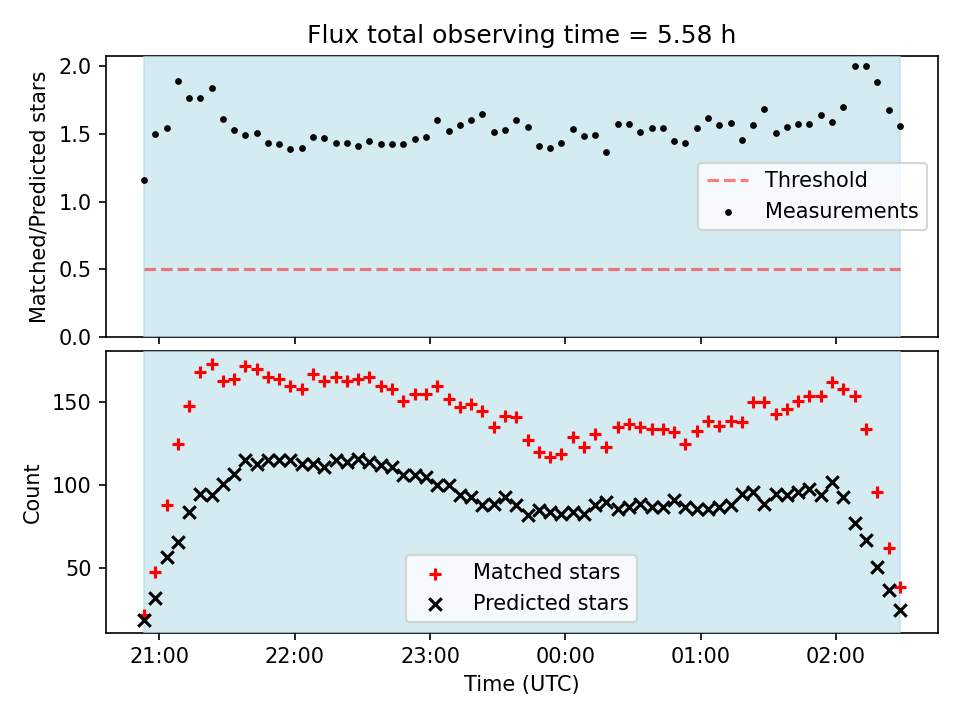 Flux total observing time = 5.58 h

Matched/Predicted stars

2.0
1.5
1.0
0.5
0.0

Threshold
Measurements

Count

150
100
50

Matched stars
Predicted stars

21:00
22:00
23:00
00:00
01:00
02:00

Time (UTC)